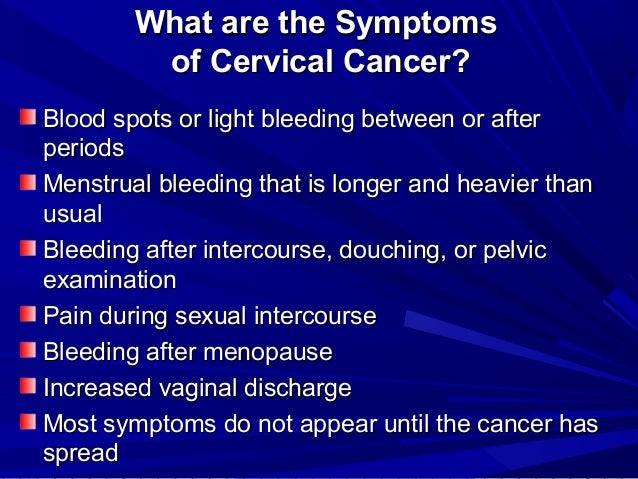 What are the Symptoms of Cervical Cancer?

- Blood spots or light bleeding between or after periods
- Menstrual bleeding that is longer and heavier than usual
- Bleeding after intercourse, douching, or pelvic examination
- Pain during sexual intercourse
- Bleeding after menopause
- Increased vaginal discharge
- Most symptoms do not appear until the cancer has spread